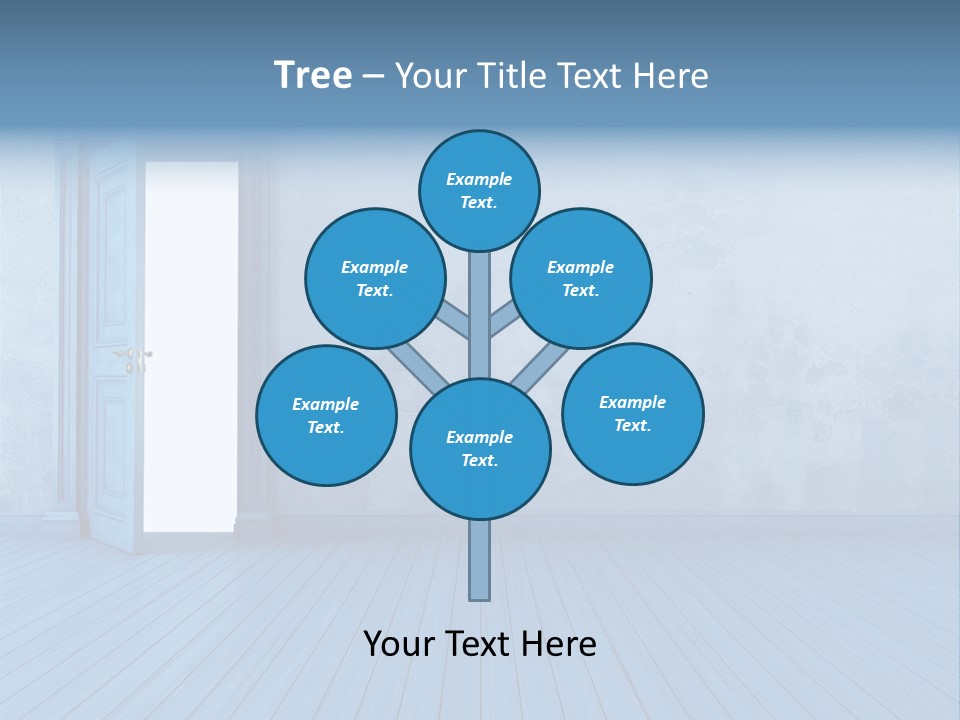 Tree – Your Title Text Here

Example Text.

Example Text.

Example Text.

Example Text.

Example Text.

Example Text.

Your Text Here